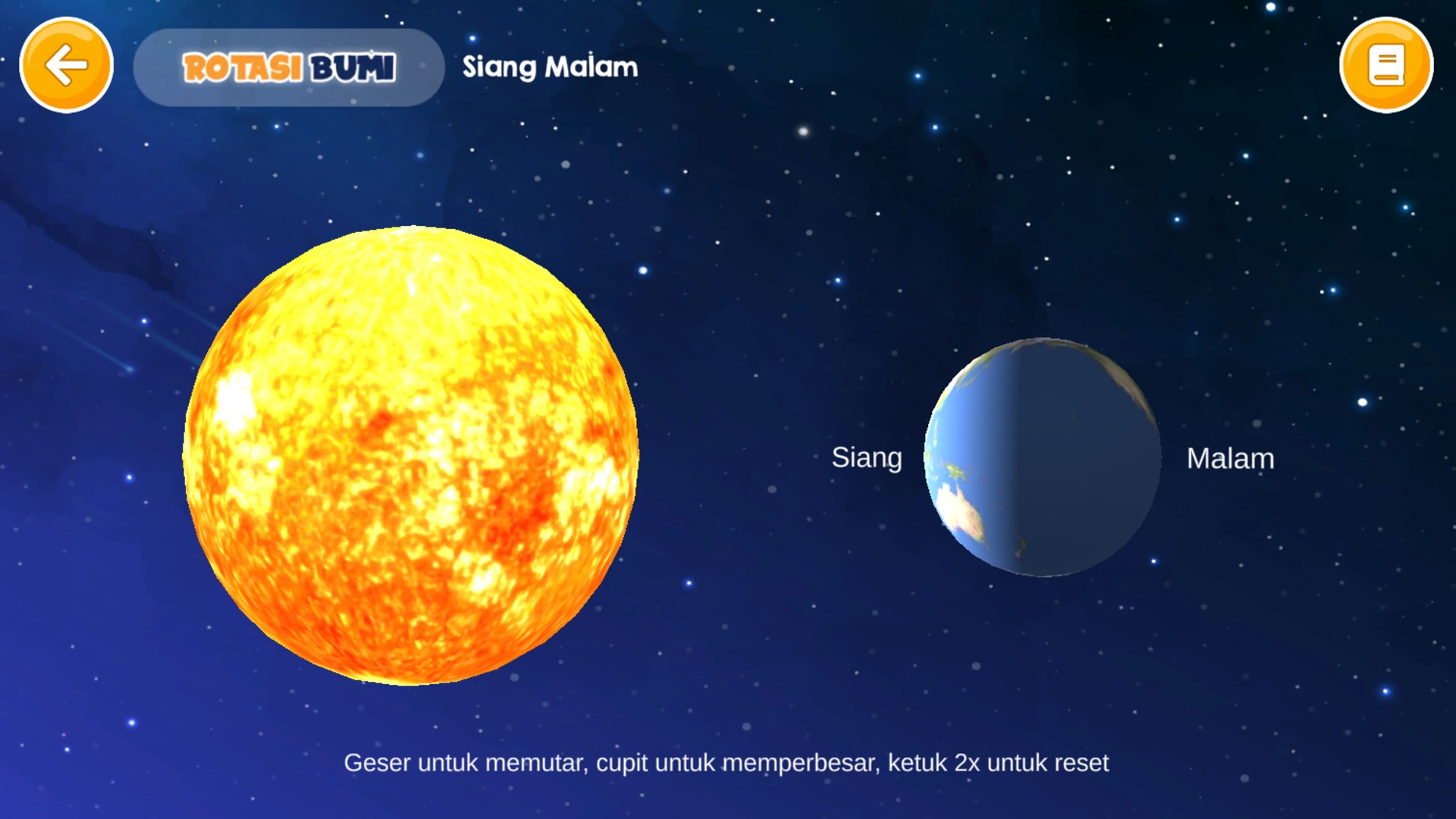 ROTASI BUMI

Siang Malam

Siang

Malam

Geser untuk memutar, cupit untuk memperbesar, ketuk 2x untuk reset